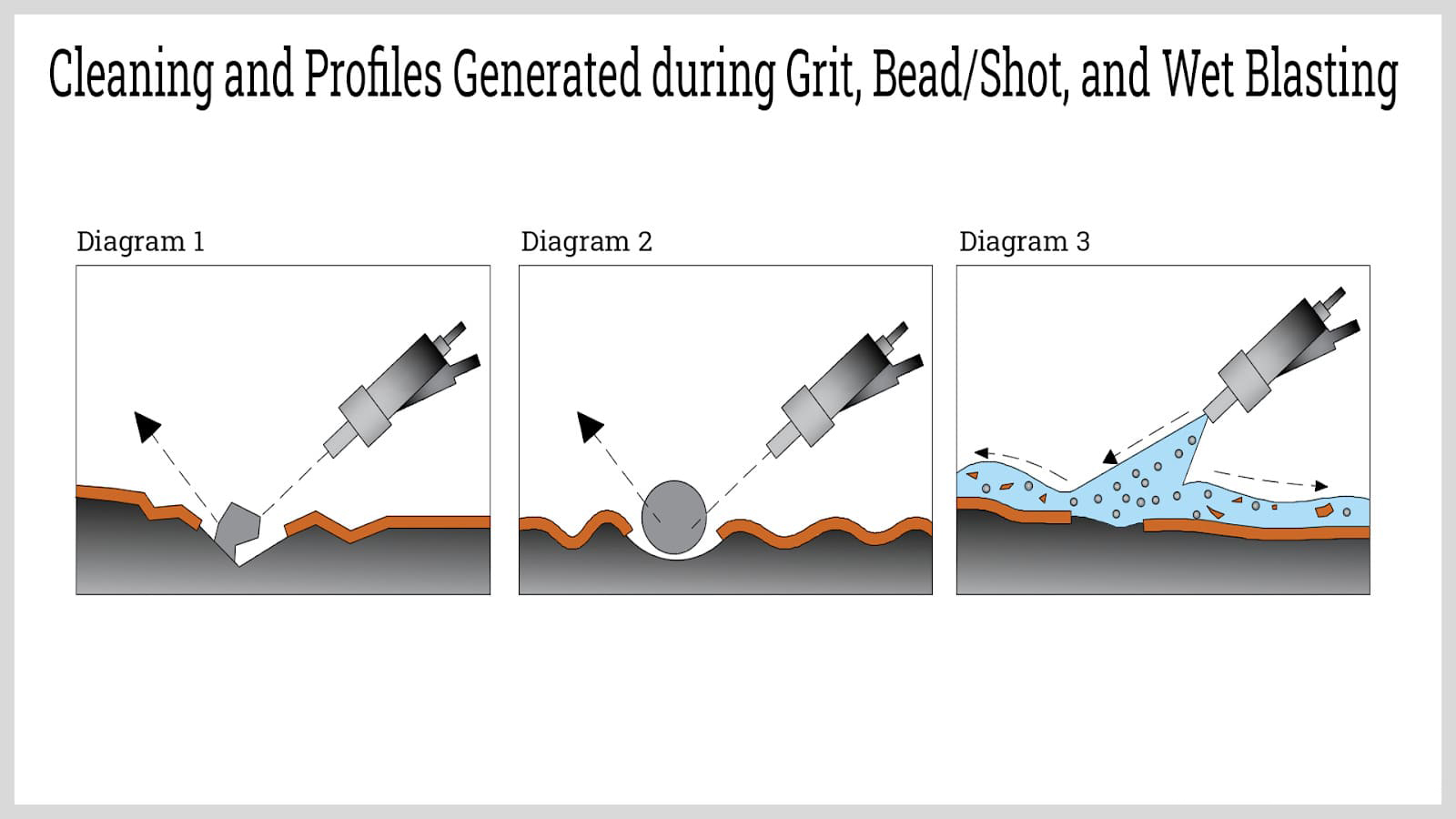 Cleaning and Profiles Generated during Grit, Bead/Shot, and Wet Blasting

Diagram 1

Diagram 2

Diagram 3